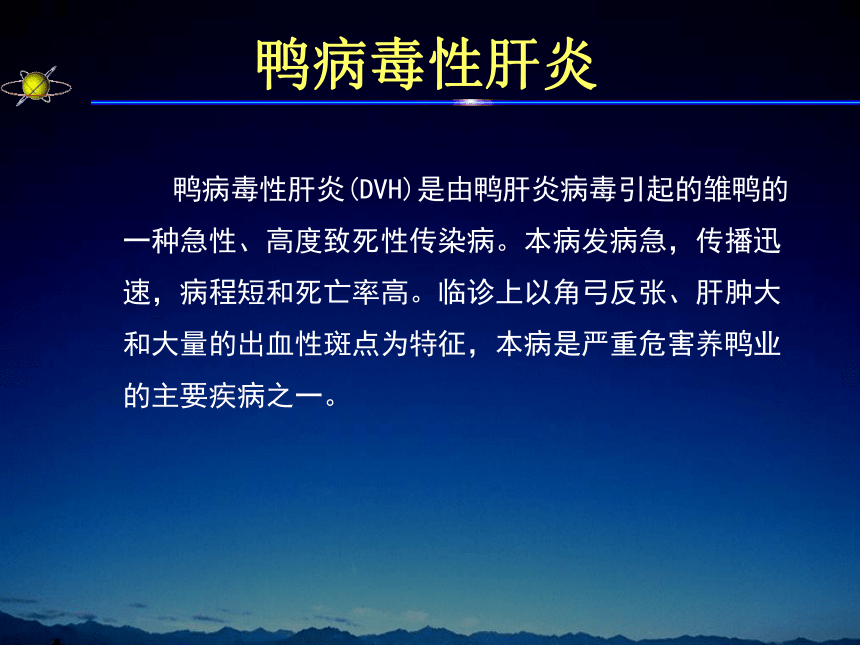 鸭病毒性肝炎

鸭病毒性肝炎(DVH)是由鸭肝炎病毒引起的雏鸭的一种急性、高度致死性传染病。本病发病急，传播迅速，病程短和死亡率高。临诊上以角弓反张、肝肿大和大量的出血性斑点为特征，本病是严重危害养鸭业的主要疾病之一。